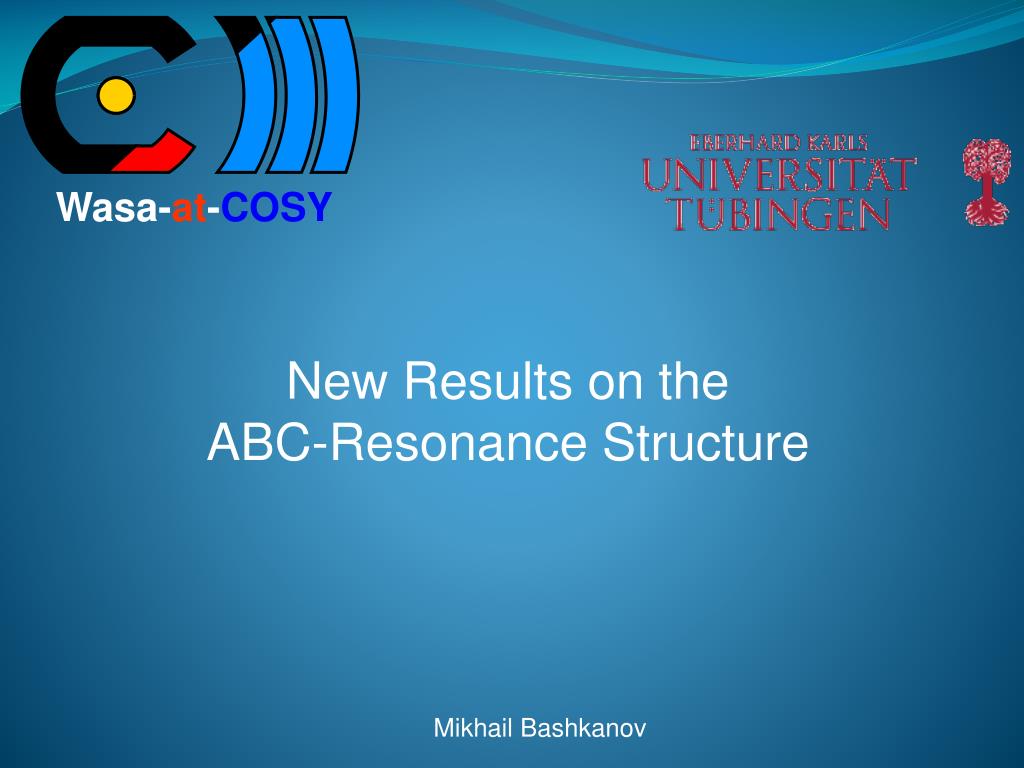 Wasa-at-COSY

EBERHARD KARLS
UNIVERSITÄT
TÜBINGEN

New Results on the
ABC-Resonance Structure

Mikhail Bashkanov